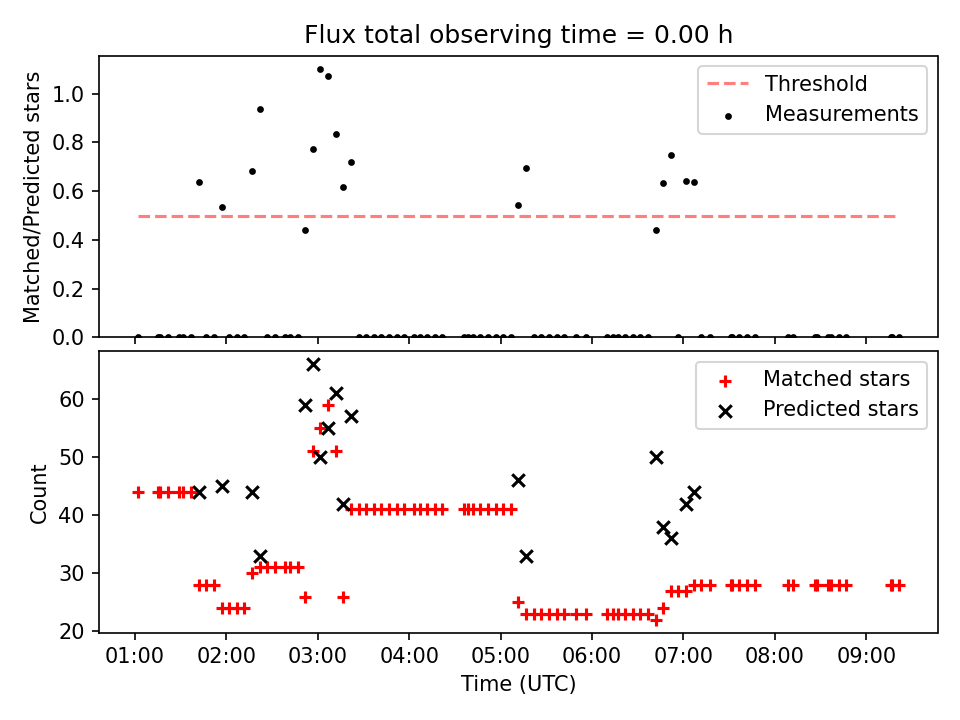 Flux total observing time = 0.00 h

Matched/Predicted stars

1.0
0.8
0.6
0.4
0.2
0.0

Threshold
Measurements

Count

60
50
40
30
20

Matched stars
Predicted stars

01:00 02:00 03:00 04:00 05:00 06:00 07:00 08:00 09:00

Time (UTC)